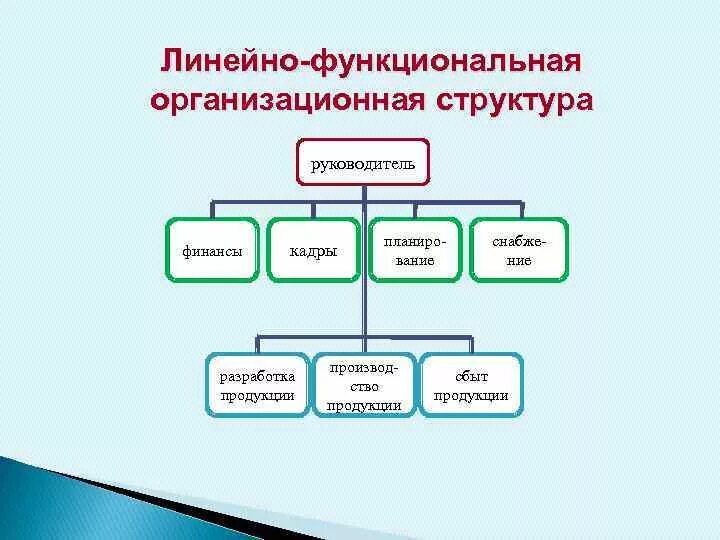 Линейно-функциональная организационная структура

руководитель

финансы

кадры

планирование

снабжение

разработка продукции

производство продукции

сбыт продукции